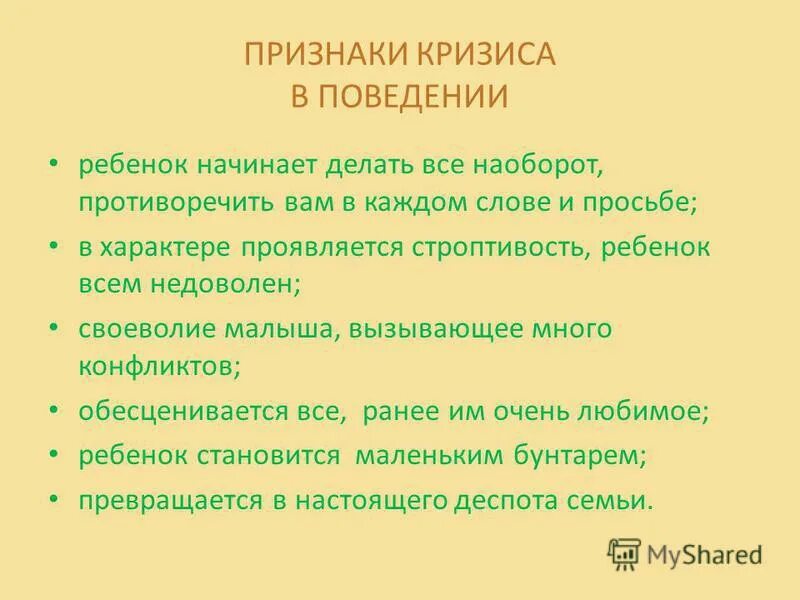 ПРИЗНАКИ КРИЗИСА
В ПОВЕДЕНИИ

• ребенок начинает делать все наоборот, противоречить вам в каждом слове и просьбе;
• в характере проявляется строптивость, ребенок всем недоволен;
• своеволие малыша, вызывающее много конфликтов;
• обесценивается все, ранее им очень любимое;
• ребенок становится маленьким бунтарем;
• превращается в настоящего деспота семьи.

MyShared